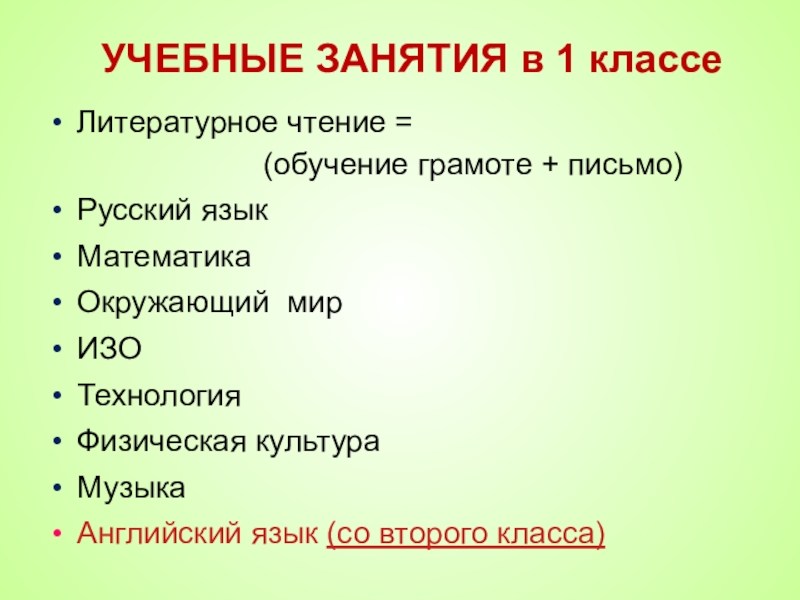 УЧЕБНЫЕ ЗАНЯТИЯ в 1 классе

• Литературное чтение =
(обучение грамоте + письмо)
• Русский язык
• Математика
• Окружающий мир
• ИЗО
• Технология
• Физическая культура
• Музыка
• Английский язык (со второго класса)